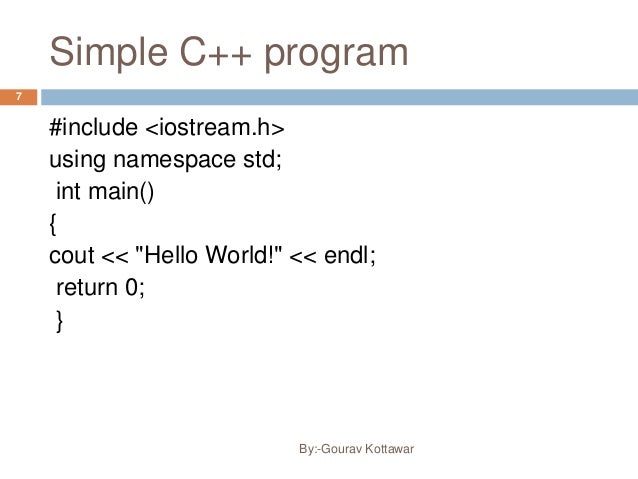 Simple C++ program

7

#include <iostream.h>
using namespace std;
 int main()
{
cout << "Hello World!" << endl;
 return 0;
 }

By:-Gourav Kottawar